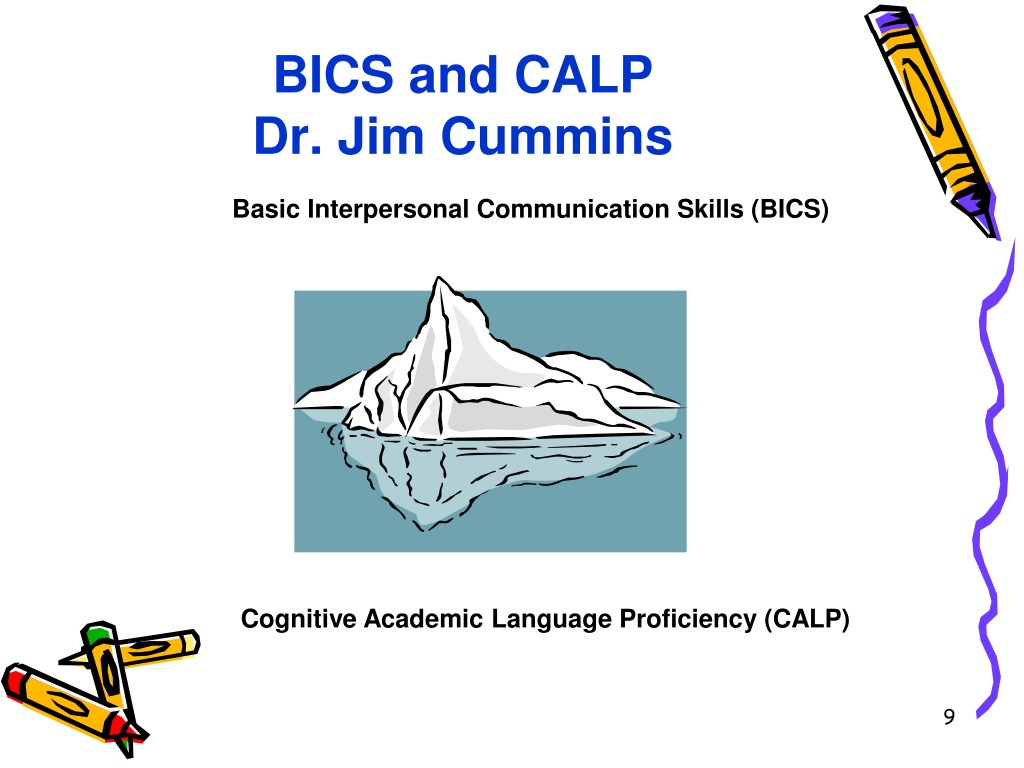 BICS and CALP
Dr. Jim Cummins

Basic Interpersonal Communication Skills (BICS)

Cognitive Academic Language Proficiency (CALP)

9